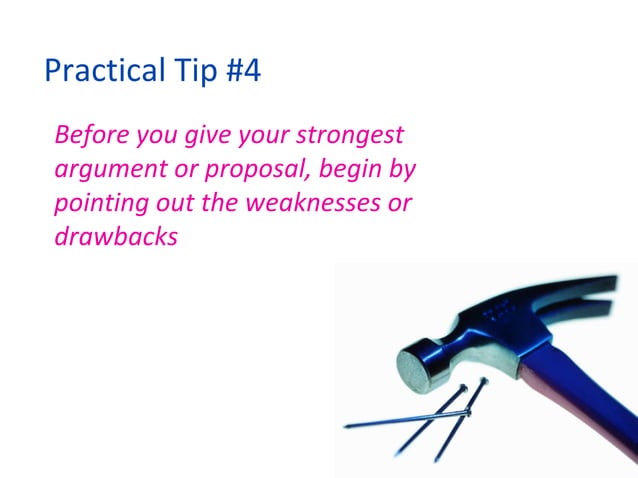 Practical Tip #4

Before you give your strongest argument or proposal, begin by pointing out the weaknesses or drawbacks